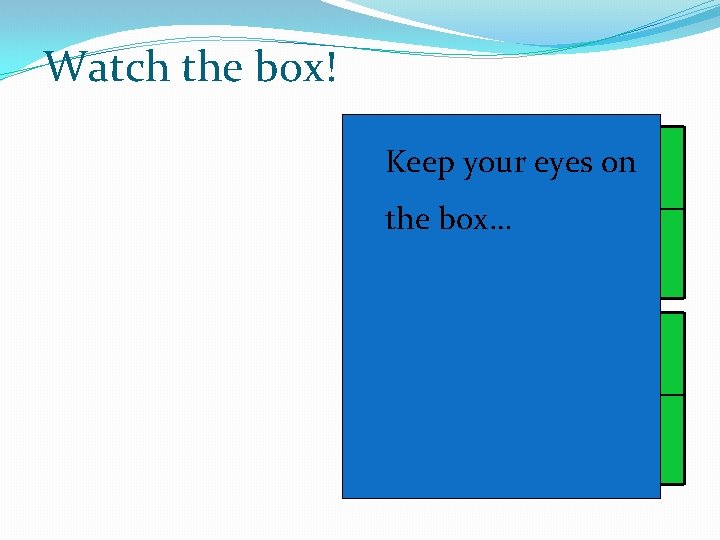 Watch the box!

Keep your eyes on the box…